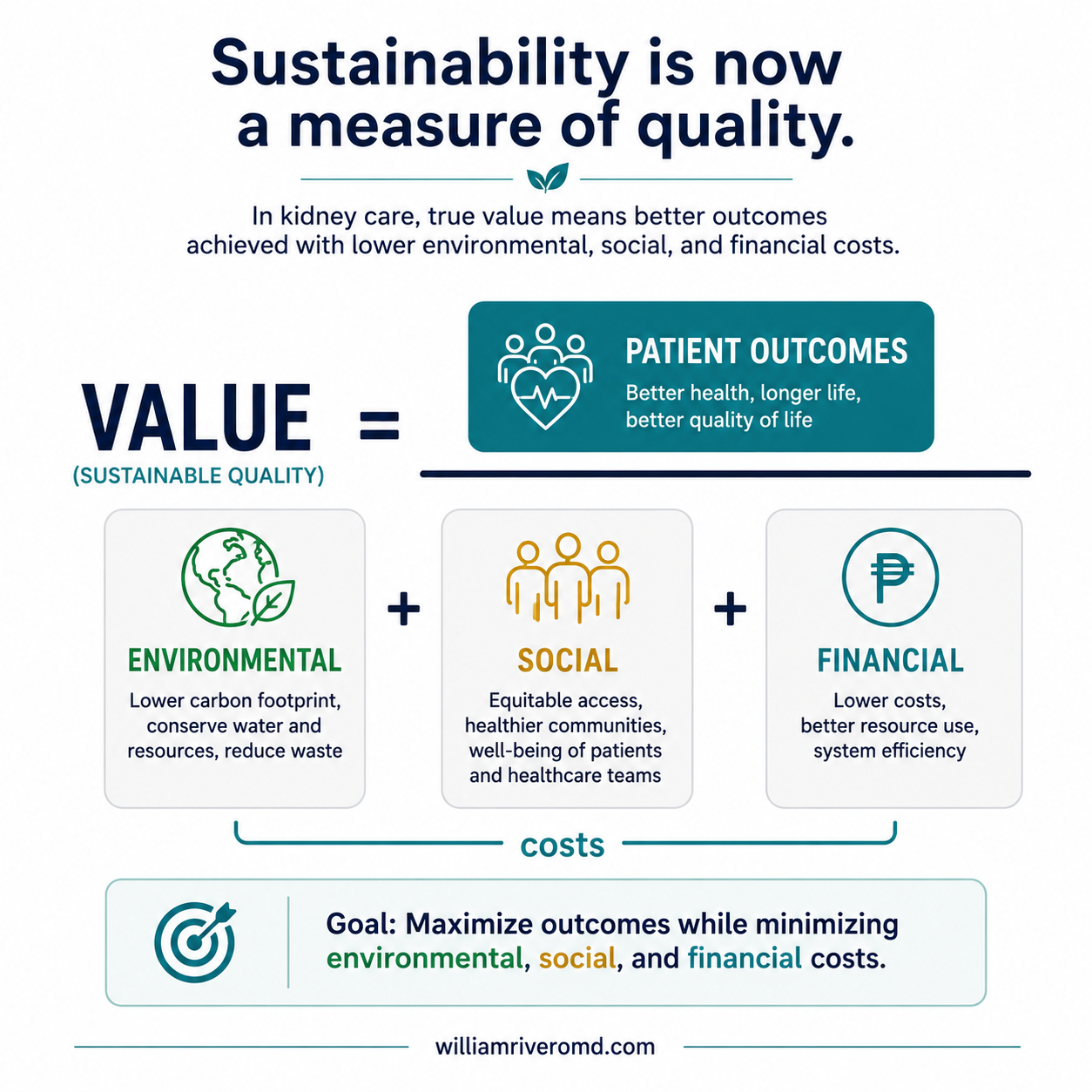 Sustainability is now a measure of quality.

In kidney care, true value means better outcomes achieved with lower environmental, social, and financial costs.

VALUE =
(SUSTAINABLE QUALITY)

PATIENT OUTCOMES
Better health, longer life, better quality of life

ENVIRONMENTAL
Lower carbon footprint, conserve water and resources, reduce waste

+

SOCIAL
Equitable access, healthier communities, well-being of patients and healthcare teams

+

₱

FINANCIAL
Lower costs, better resource use, system efficiency

costs

Goal: Maximize outcomes while minimizing environmental, social, and financial costs.

williamriveromd.com